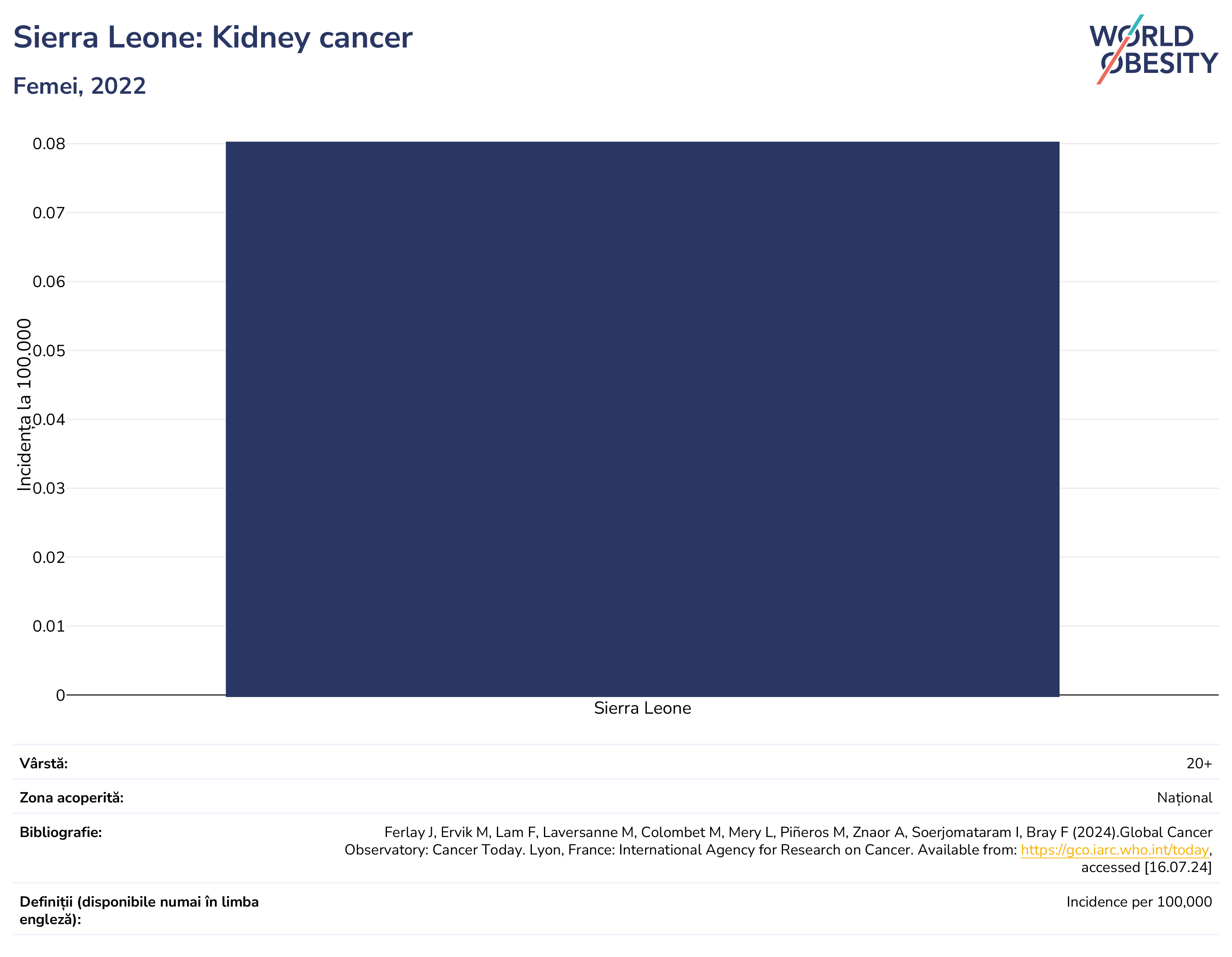 Sierra Leone: Kidney cancer

Femei, 2022

WORLD OBESITY

Incidența la 100.000

0.08
0.07
0.06
0.05
0.04
0.03
0.02
0.01
0

Sierra Leone

| Vârstă: | 20+ |
|---|---|
| Zona acoperită: | Național |
| Bibliografie: | Ferlay J, Ervik M, Lam F, Laversanne M, Colombet M, Mery L, Piñeros M, Znaor A, Soerjomataram I, Bray F (2024).Global Cancer Observatory: Cancer Today. Lyon, France: International Agency for Research on Cancer. Available from: https://gco.iarc.who.int/today, accessed [16.07.24] |
| Definiții (disponibile numai în limba engleză): | Incidence per 100,000 |